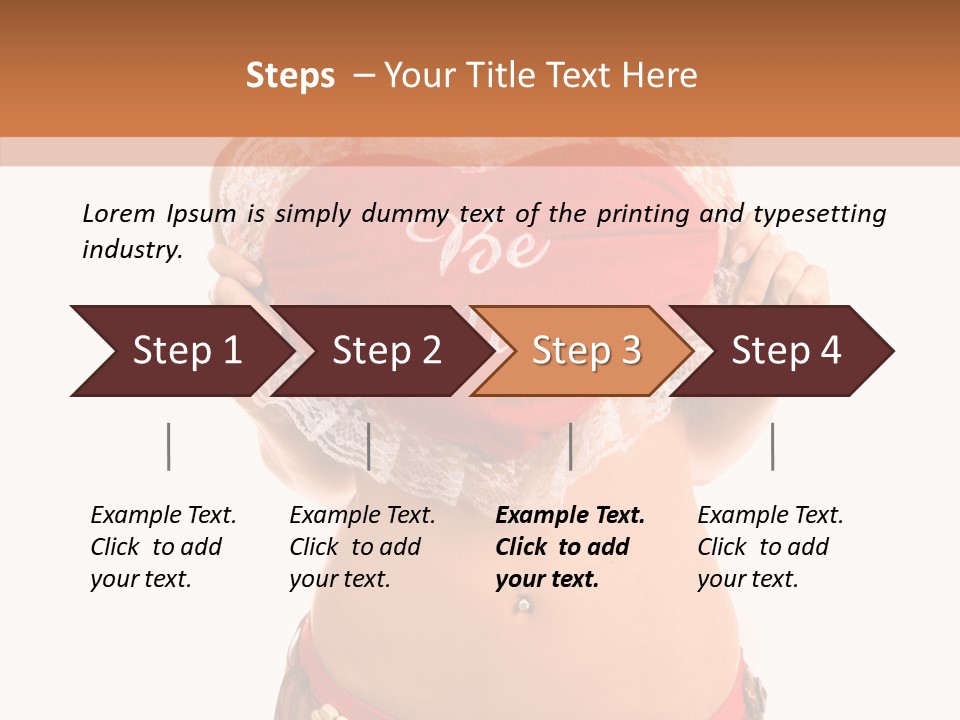 Steps – Your Title Text Here

Lorem Ipsum is simply dummy text of the printing and typesetting industry.

Be

Step 1

Step 2

Step 3

Step 4

Example Text. Click to add your text.

Example Text. Click to add your text.

Example Text. Click to add your text.

Example Text. Click to add your text.